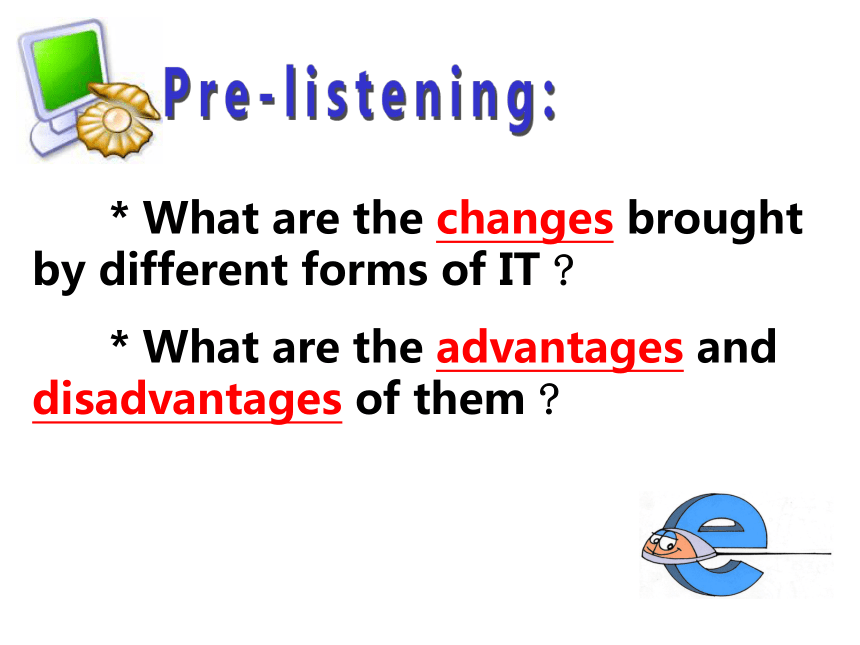 Pre-listening:

* What are the changes brought by different forms of IT？

* What are the advantages and disadvantages of them？